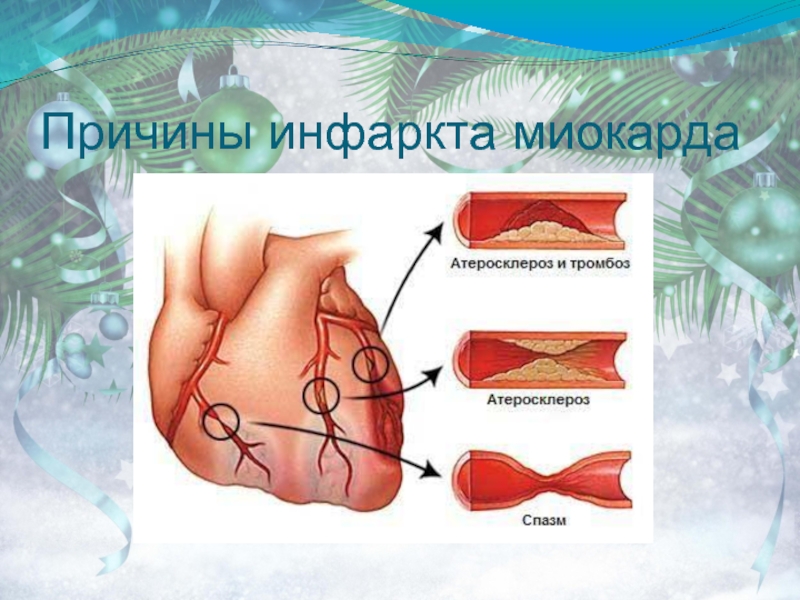 Причины инфаркта миокарда

Атеросклероз и тромбоз

Атеросклероз

Спазм